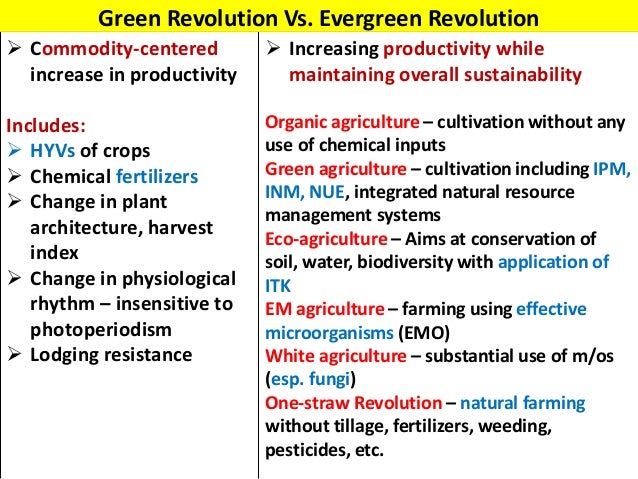 Green Revolution Vs. Evergreen Revolution

➢ Commodity-centered increase in productivity

Includes:
➢ HYVs of crops
➢ Chemical fertilizers
➢ Change in plant architecture, harvest index
➢ Change in physiological rhythm – insensitive to photoperiodism
➢ Lodging resistance

➢ Increasing productivity while maintaining overall sustainability

Organic agriculture – cultivation without any use of chemical inputs
Green agriculture – cultivation including IPM, INM, NUE, integrated natural resource management systems
Eco-agriculture – Aims at conservation of soil, water, biodiversity with application of ITK
EM agriculture – farming using effective microorganisms (EMO)
White agriculture – substantial use of m/os (esp. fungi)
One-straw Revolution – natural farming without tillage, fertilizers, weeding, pesticides, etc.